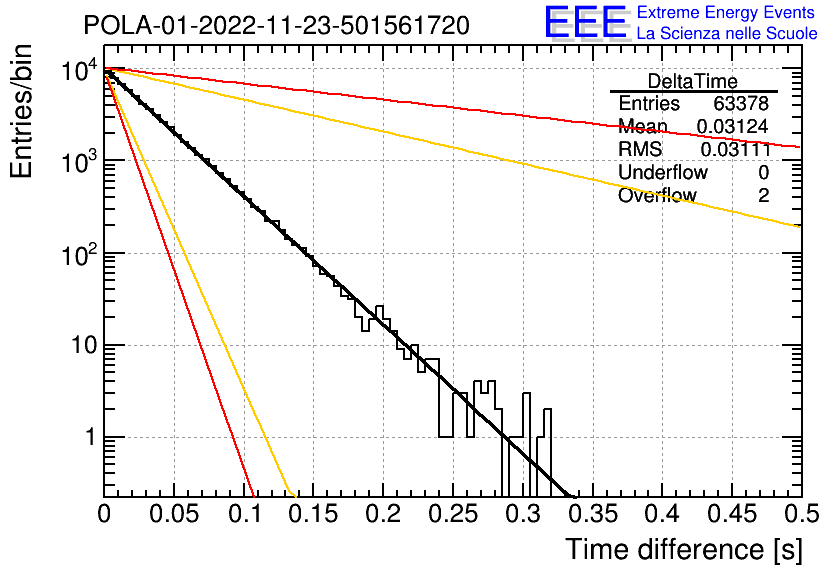 POLA-01-2022-11-23-501561720

EEE Extreme Energy Events La Scienza nelle Scuole

| DeltaTime | |
|---|---|
| Entries | 63378 |
| Mean | 0.03124 |
| RMS | 0.03111 |
| Underflow | 0 |
| Overflow | 2 |

Entries/bin

$10^4$
$10^3$
$10^2$
10
1

0 0.05 0.1 0.15 0.2 0.25 0.3 0.35 0.4 0.45 0.5

Time difference [s]